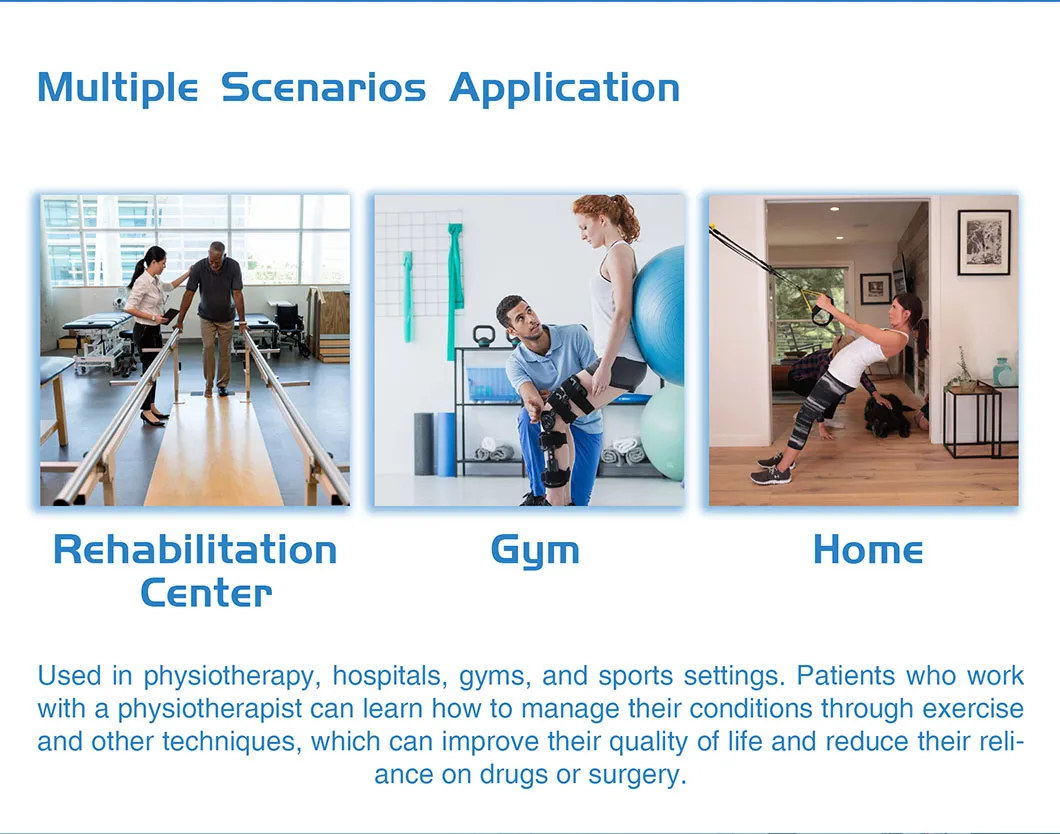 Multiple Scenarios Application

Rehabilitation Center

Gym

Home

Used in physiotherapy, hospitals, gyms, and sports settings. Patients who work with a physiotherapist can learn how to manage their conditions through exercise and other techniques, which can improve their quality of life and reduce their reliance on drugs or surgery.